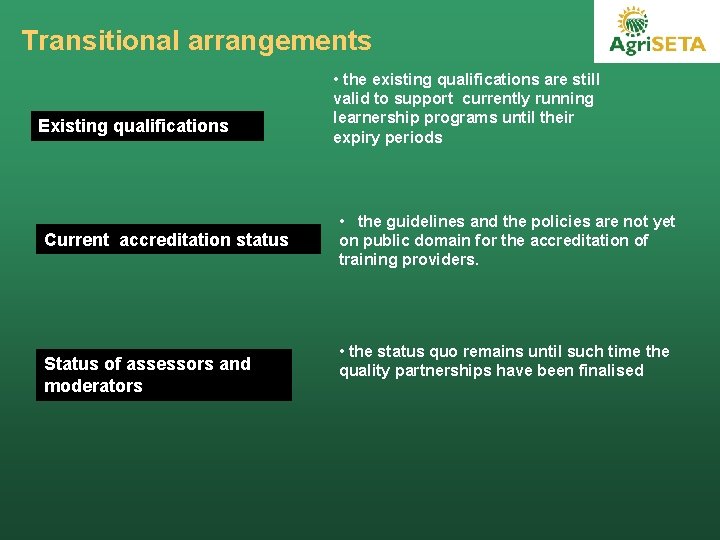 Transitional arrangements

AgriSETA

Existing qualifications

• the existing qualifications are still valid to support currently running learnership programs until their expiry periods

Current accreditation status

• the guidelines and the policies are not yet on public domain for the accreditation of training providers.

Status of assessors and moderators

• the status quo remains until such time the quality partnerships have been finalised